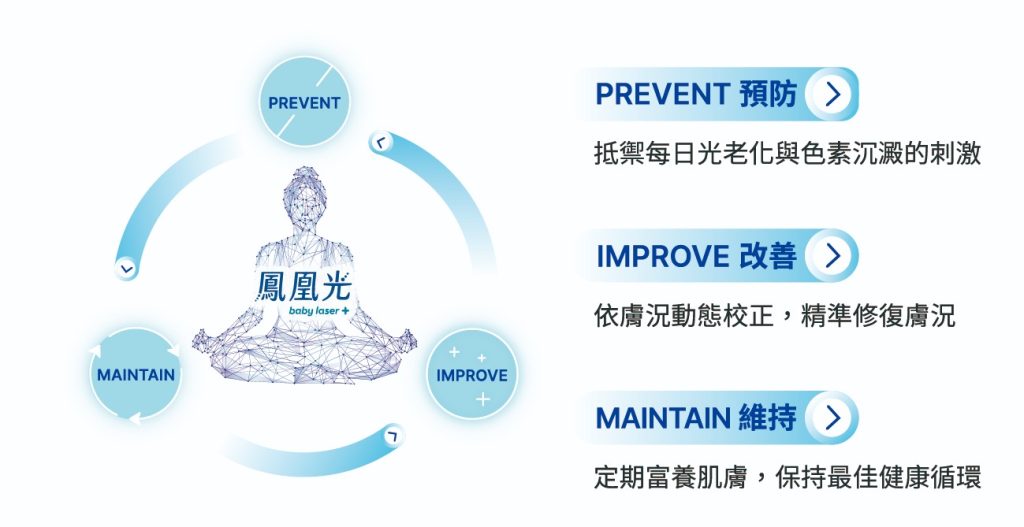 PREVENT

鳳凰光
baby laser +

MAINTAIN

IMPROVE

PREVENT 預防

抵禦每日光老化與色素沉澱的刺激

IMPROVE 改善

依膚況動態校正，精準修復膚況

MAINTAIN 維持

定期富養肌膚，保持最佳健康循環